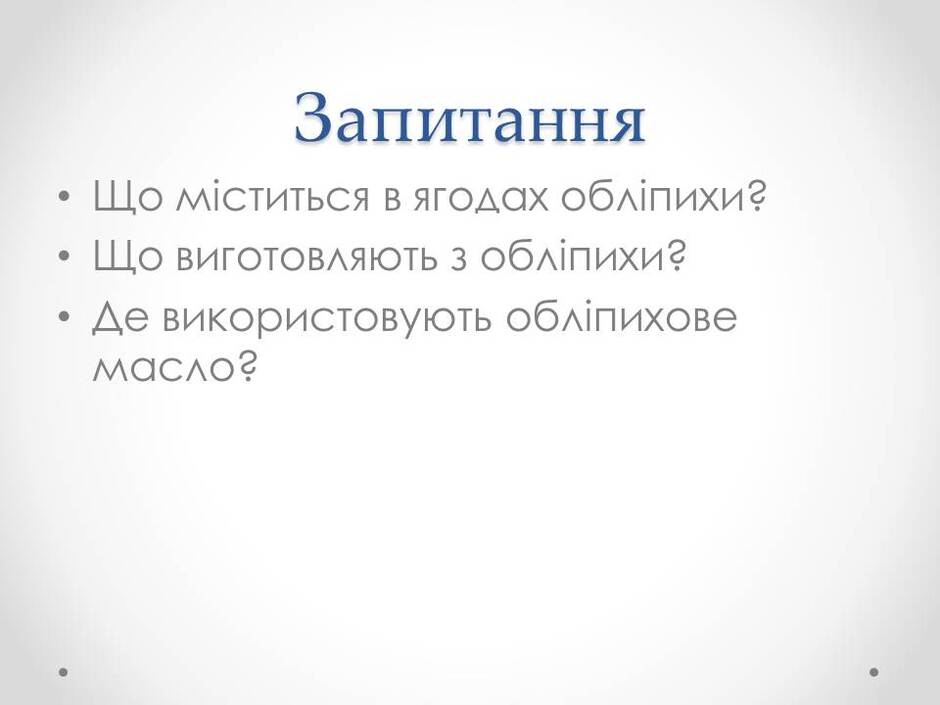 Запитання

• Що міститься в ягодах обліпихи?
• Що виготовляють з обліпихи?
• Де використовують обліпихове масло?